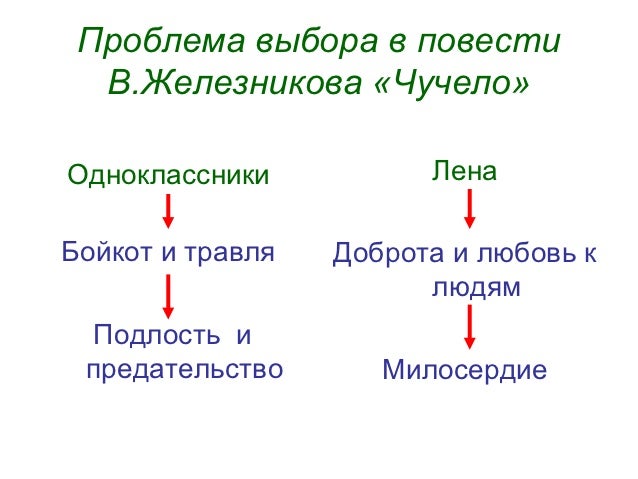 Проблема выбора в повести В.Железникова «Чучело»

Одноклассники

Бойкот и травля

Подлость и предательство

Лена

Доброта и любовь к людям

Милосердие